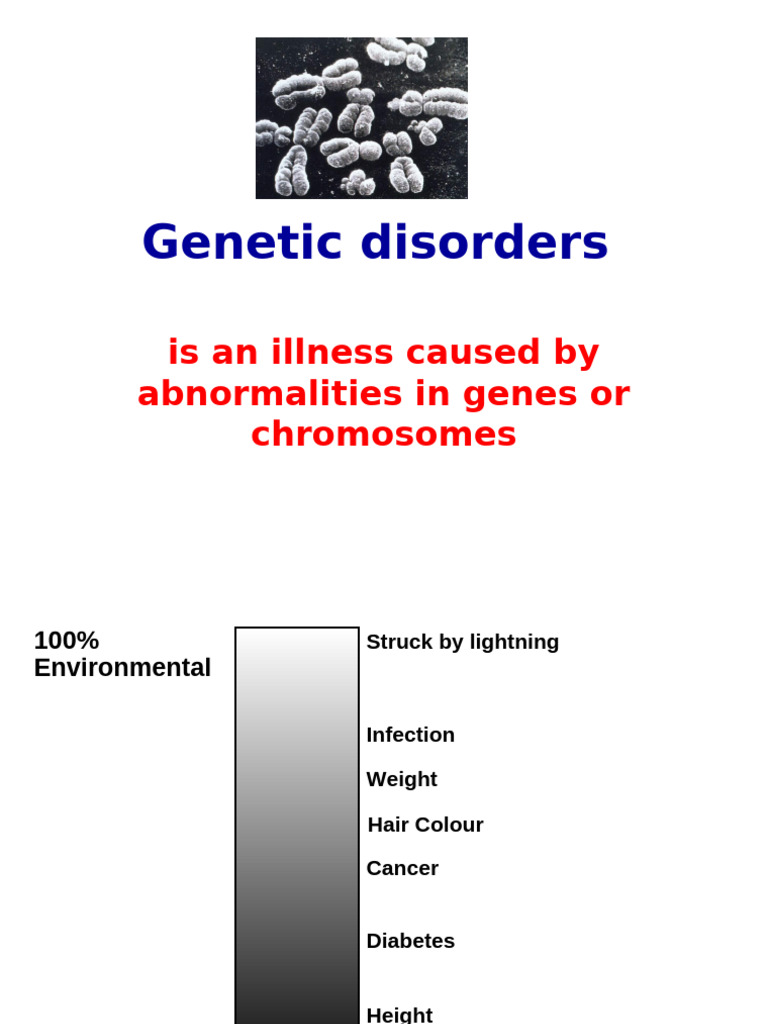 Genetic disorders

is an illness caused by abnormalities in genes or chromosomes

100% Environmental

Struck by lightning

Infection

Weight

Hair Colour

Cancer

Diabetes

Height